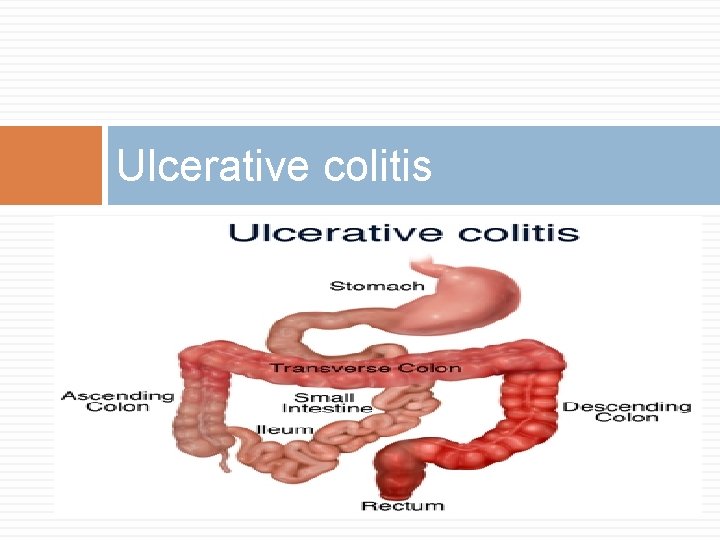 Ulcerative colitis

Ulcerative colitis

Stomach

Transverse Colon

Ascending Colon

Small Intestine

Ileum

Descending Colon

Rectum